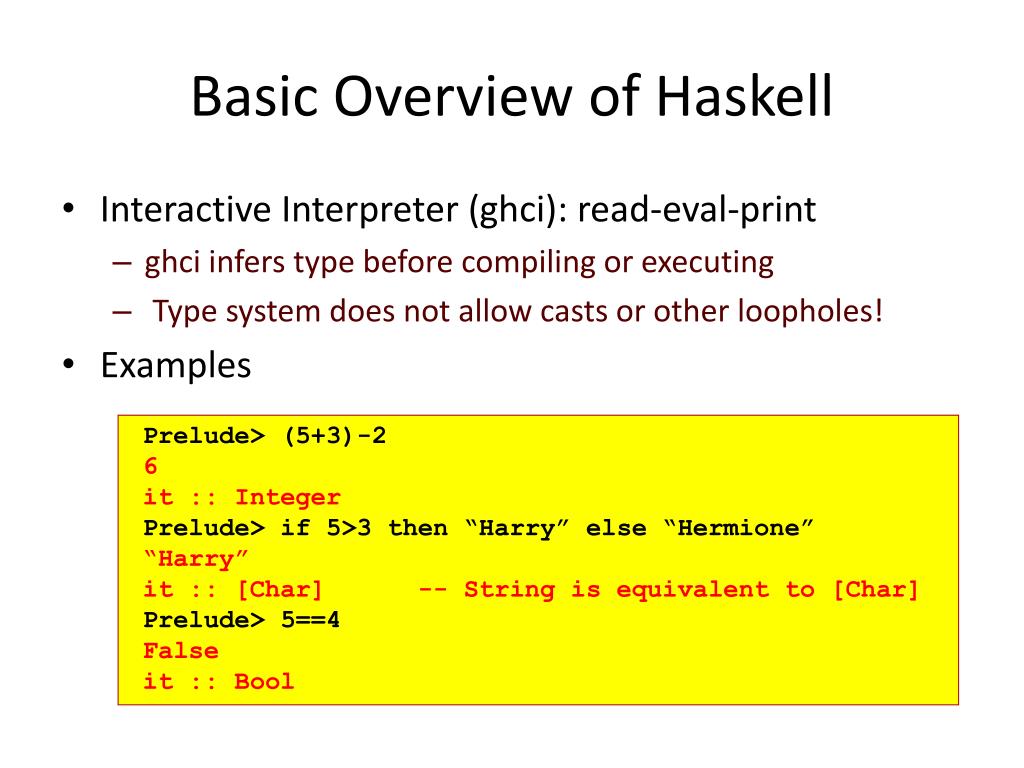 Basic Overview of Haskell

• Interactive Interpreter (ghci): read-eval-print
– ghci infers type before compiling or executing
– Type system does not allow casts or other loopholes!
• Examples

Prelude> (5+3)-2
6
it :: Integer
Prelude> if 5>3 then “Harry” else “Hermione”
“Harry”
it :: [Char]       -- String is equivalent to [Char]
Prelude> 5==4
False
it :: Bool